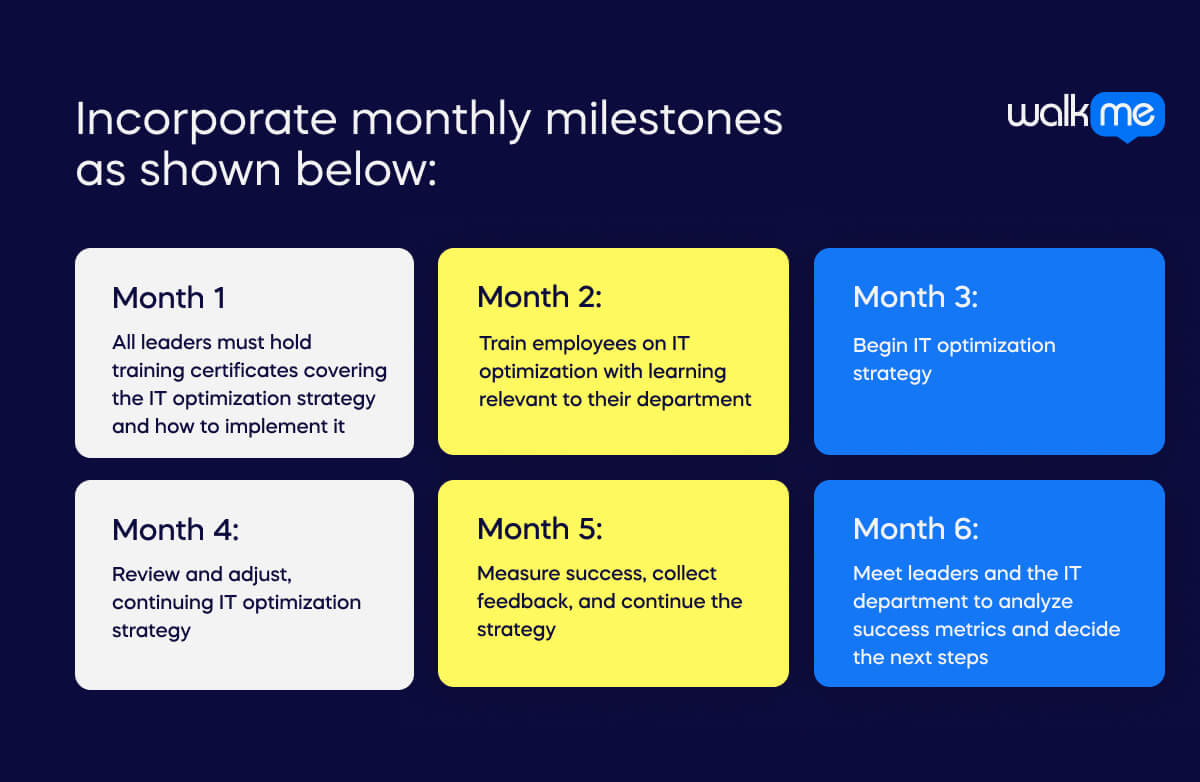 Incorporate monthly milestones as shown below:

walk me

Month 1

All leaders must hold training certificates covering the IT optimization strategy and how to implement it

Month 2:

Train employees on IT optimization with learning relevant to their department

Month 3:

Begin IT optimization strategy

Month 4:

Review and adjust, continuing IT optimization strategy

Month 5:

Measure success, collect feedback, and continue the strategy

Month 6:

Meet leaders and the IT department to analyze success metrics and decide the next steps